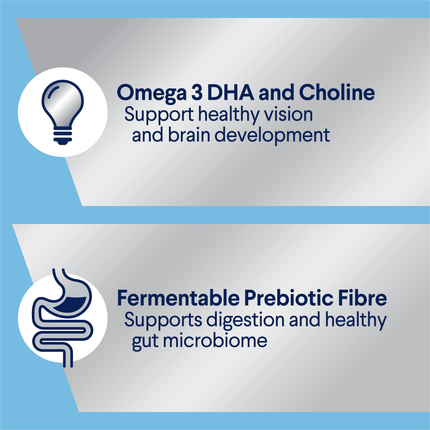 Omega 3 DHA and Choline
Support healthy vision and brain development

Fermentable Prebiotic Fibre
Supports digestion and healthy gut microbiome